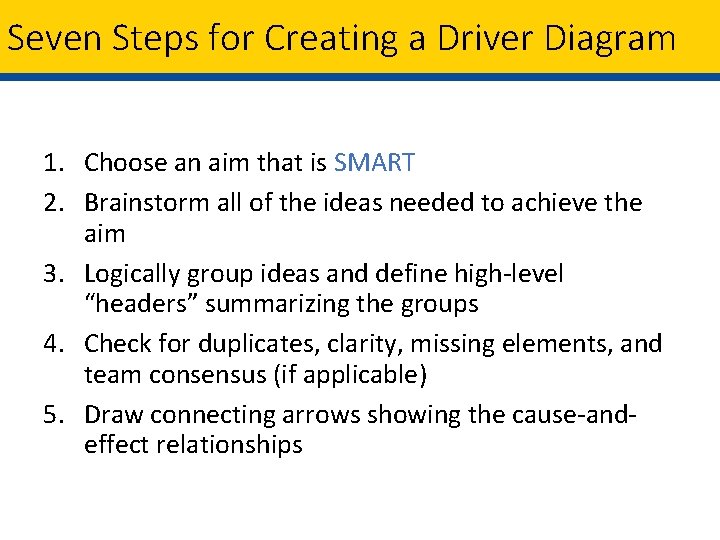 Seven Steps for Creating a Driver Diagram

1. Choose an aim that is SMART
2. Brainstorm all of the ideas needed to achieve the aim
3. Logically group ideas and define high-level “headers” summarizing the groups
4. Check for duplicates, clarity, missing elements, and team consensus (if applicable)
5. Draw connecting arrows showing the cause-and-effect relationships